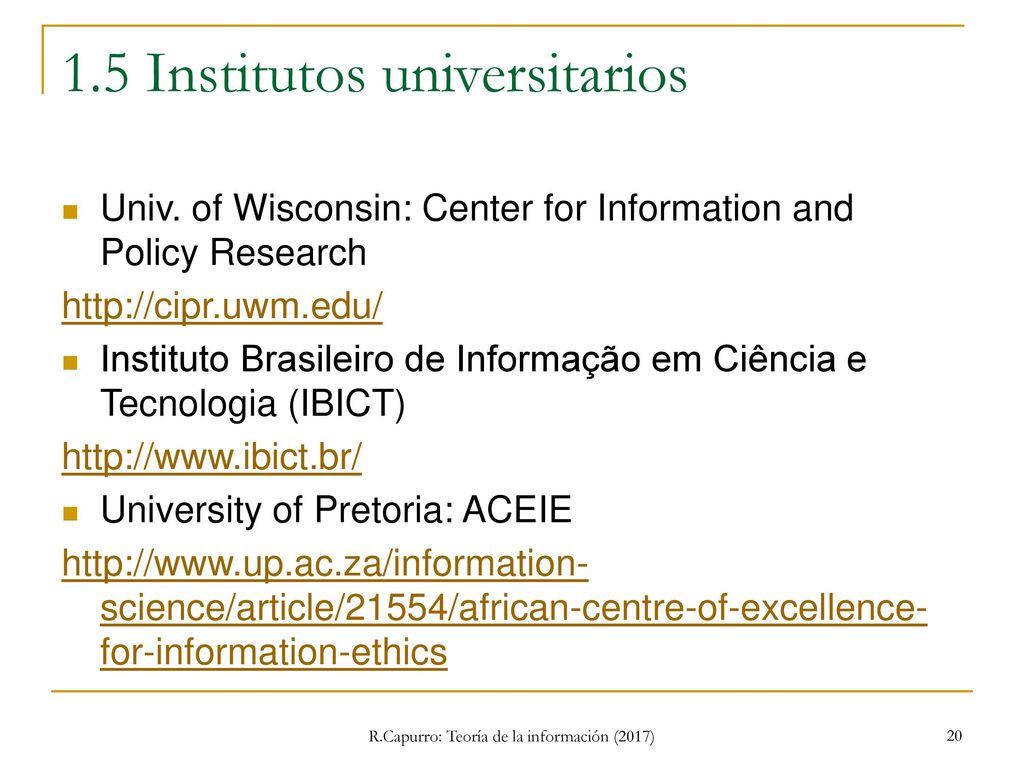 1.5 Institutos universitarios

Univ. of Wisconsin: Center for Information and Policy Research

http://cipr.uwm.edu/

Instituto Brasileiro de Informação em Ciência e Tecnologia (IBICT)

http://www.ibict.br/

University of Pretoria: ACEIE

http://www.up.ac.za/information-science/article/21554/african-centre-of-excellence-for-information-ethics

R.Capurro: Teoría de la información (2017)

20